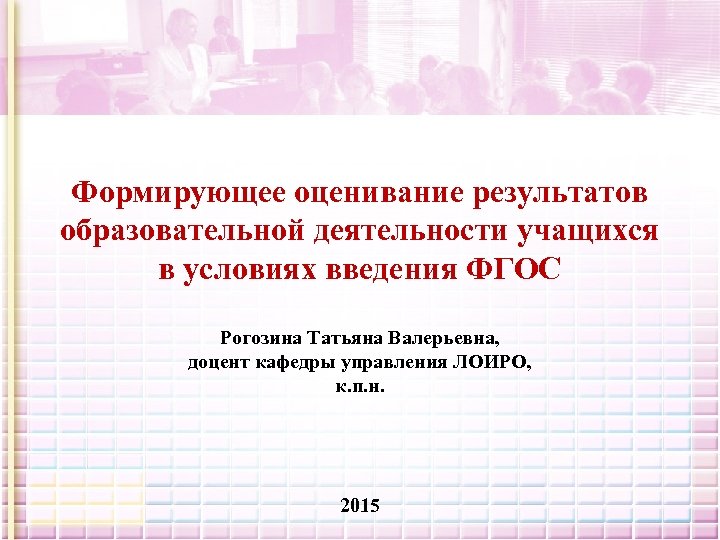 Формирующее оценивание результатов образовательной деятельности учащихся в условиях введения ФГОС

Рогозина Татьяна Валерьевна,
доцент кафедры управления ЛОИРО,
к.п.н.

2015